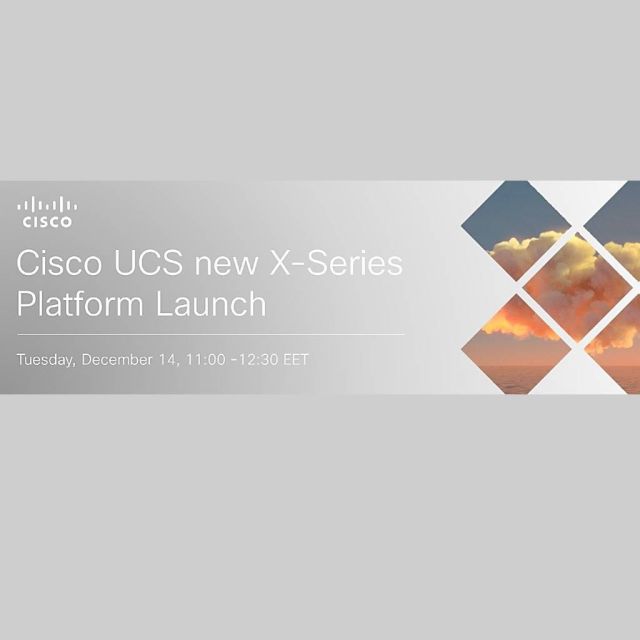 CISCO

Cisco UCS new X-Series Platform Launch

Tuesday, December 14, 11:00 -12:30 EET